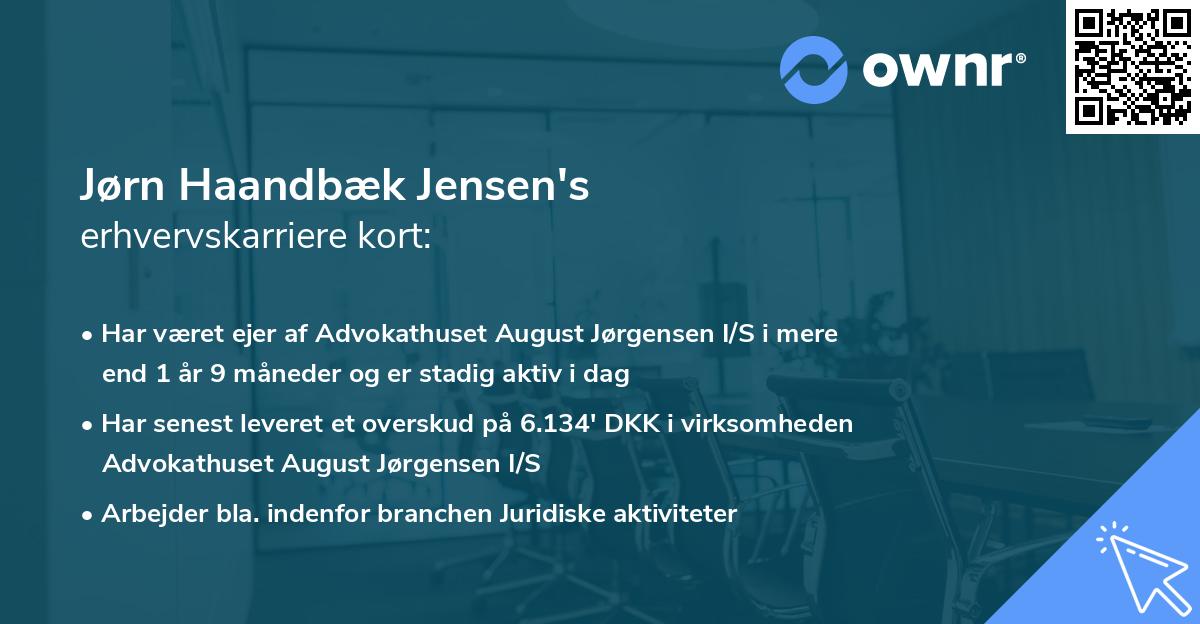 ownr®

Jørn Haandbæk Jensen's
erhvervskarriere kort:

• Har været ejer af Advokathuset August Jørgensen I/S i mere end 1 år 9 måneder og er stadig aktiv i dag

• Har senest leveret et overskud på 6.134' DKK i virksomheden Advokathuset August Jørgensen I/S

• Arbejder bla. indenfor branchen Juridiske aktiviteter